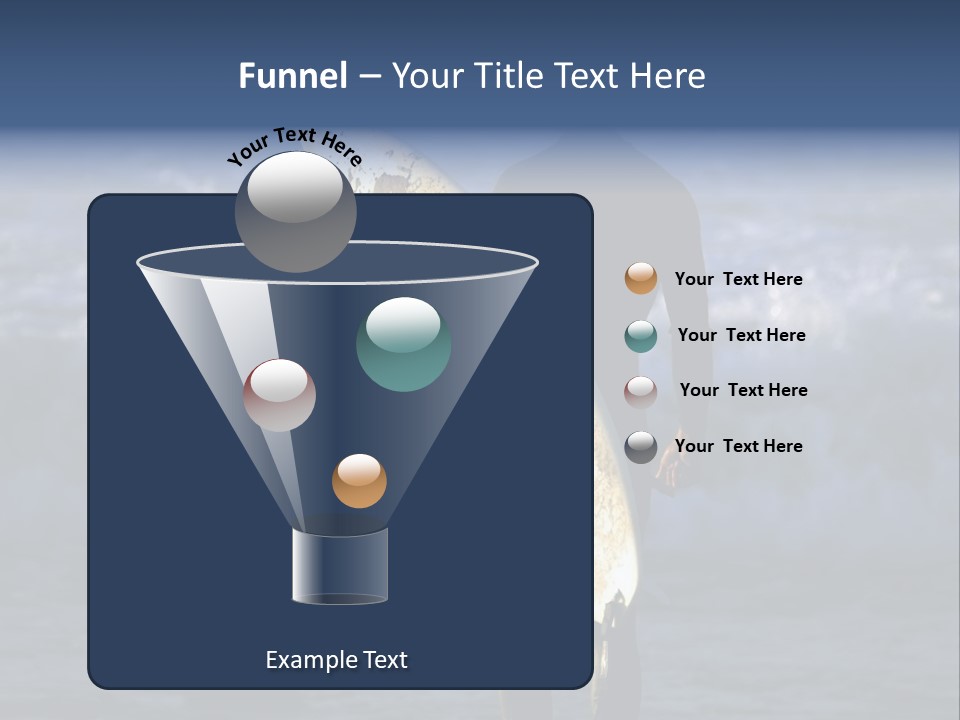 Funnel – Your Title Text Here

Your Text Here

Your Text Here

Your Text Here

Your Text Here

Your Text Here

Example Text